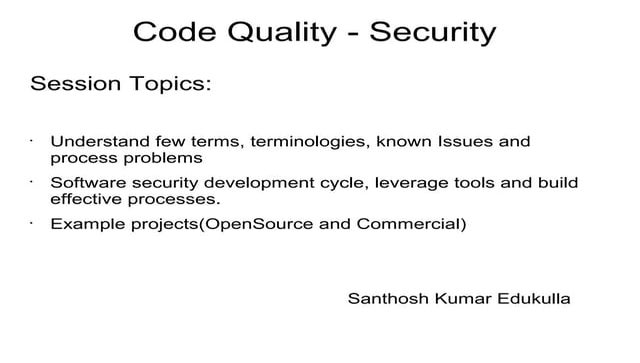 Code Quality - Security

Session Topics:

· Understand few terms, terminologies, known Issues and process problems
· Software security development cycle, leverage tools and build effective processes.
· Example projects(OpenSource and Commercial)

Santhosh Kumar Edukulla